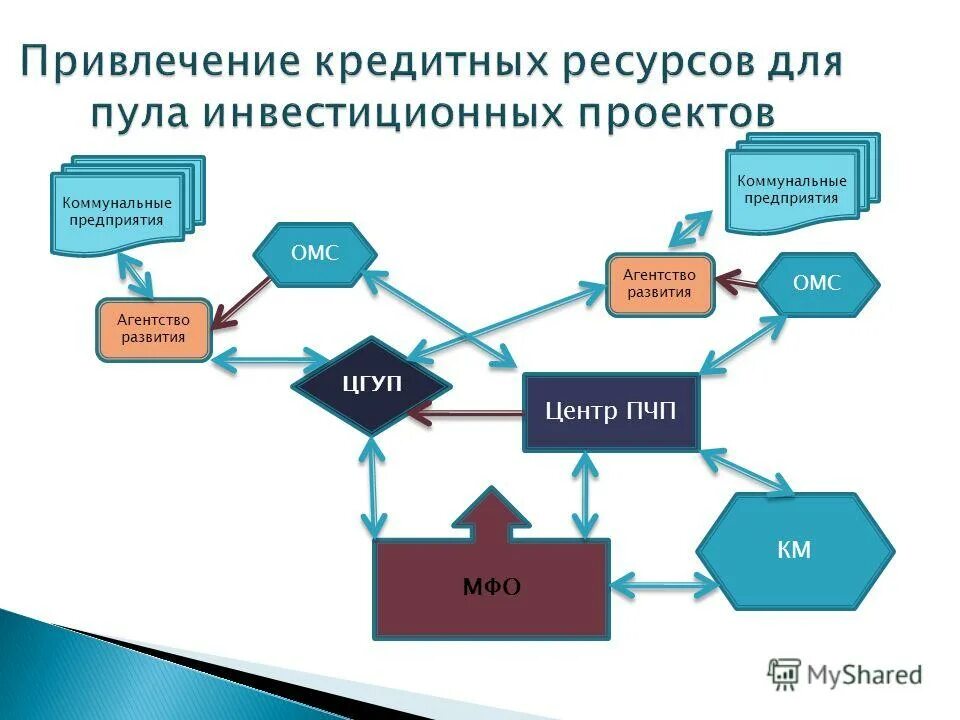 Привлечение кредитных ресурсов для пула инвестиционных проектов

Коммунальные предприятия

ОМС

Агентство развития

Коммунальные предприятия

Агентство развития

ОМС

ЦГУП

Центр ПЧП

МФО

КМ

MyShared